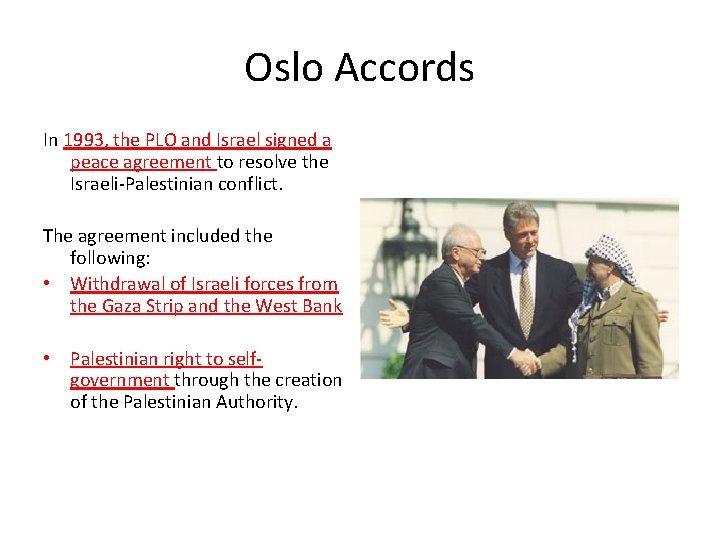 Oslo Accords

In 1993, the PLO and Israel signed a peace agreement to resolve the Israeli-Palestinian conflict.

The agreement included the following:

• Withdrawal of Israeli forces from the Gaza Strip and the West Bank

• Palestinian right to self-government through the creation of the Palestinian Authority.